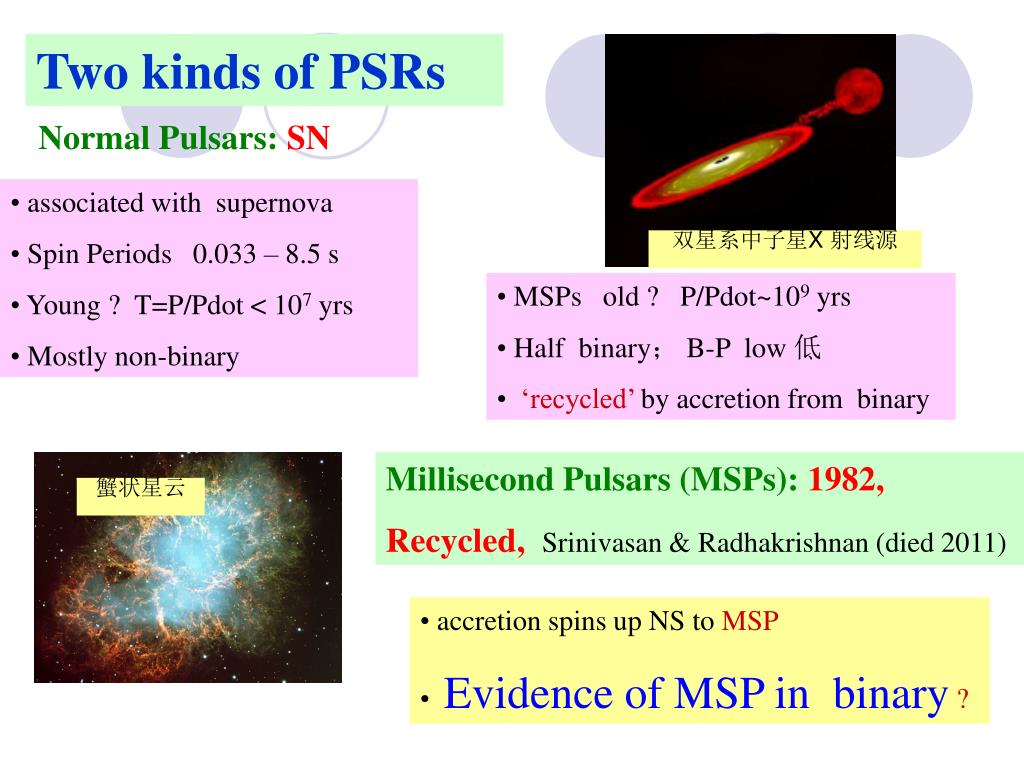 Two kinds of PSRs

Normal Pulsars: SN

• associated with supernova

• Spin Periods 0.033 – 8.5 s

• Young ? T=P/Pdot < $10^7$ yrs

• Mostly non-binary

双星系中子星X 射线源

• MSPs old ? P/Pdot~$10^9$ yrs

• Half binary； B-P low 低

• ‘recycled’ by accretion from binary

蟹状星云

Millisecond Pulsars (MSPs): 1982,

Recycled, Srinivasan & Radhakrishnan (died 2011)

• accretion spins up NS to MSP

• Evidence of MSP in binary ?